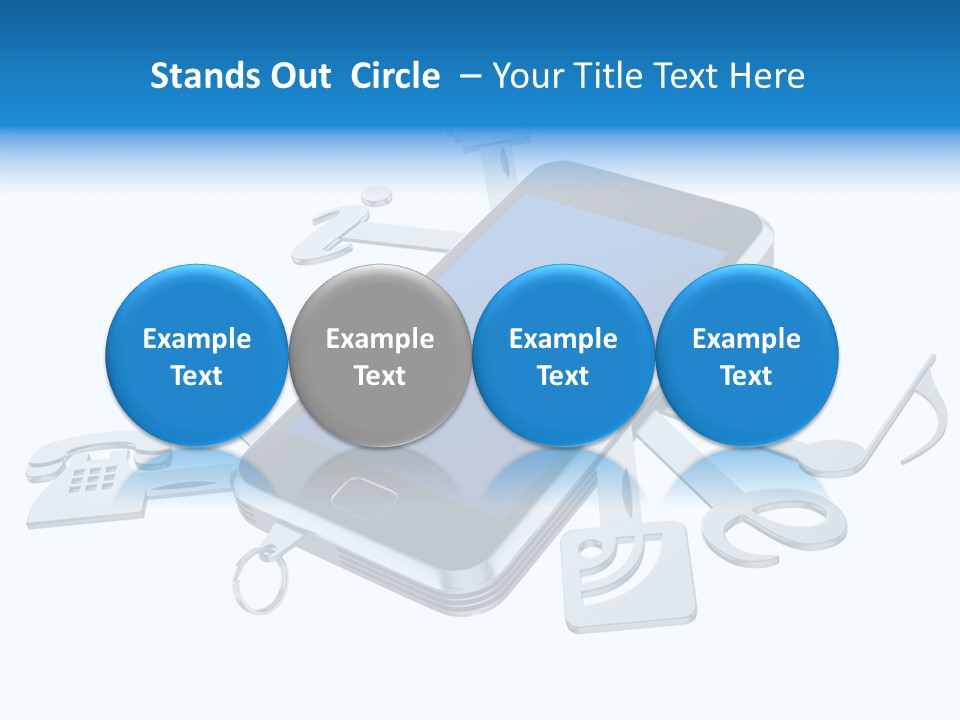 Stands Out Circle – Your Title Text Here

Example Text

Example Text

Example Text

Example Text